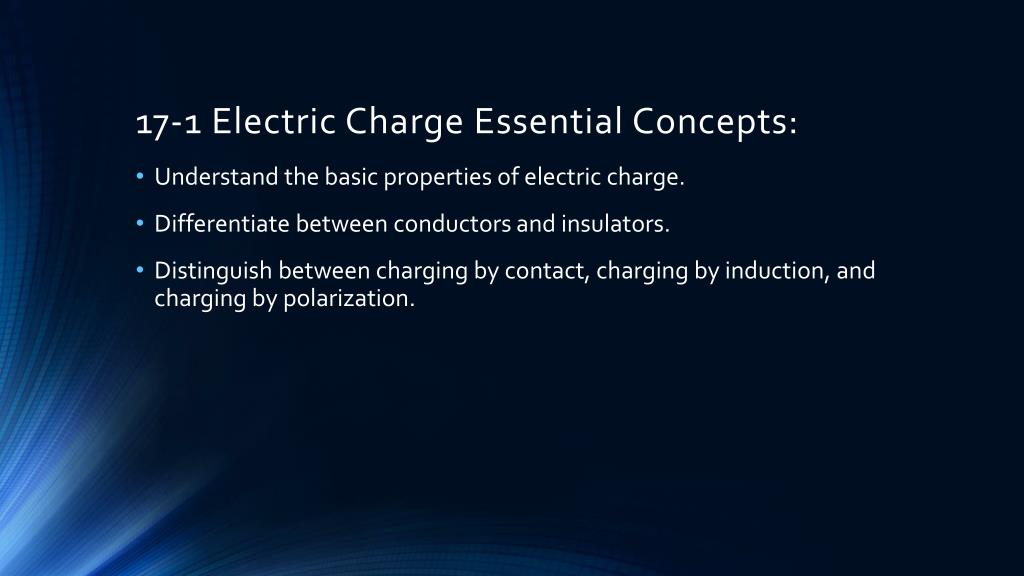 17-1 Electric Charge Essential Concepts:

• Understand the basic properties of electric charge.

• Differentiate between conductors and insulators.

• Distinguish between charging by contact, charging by induction, and charging by polarization.